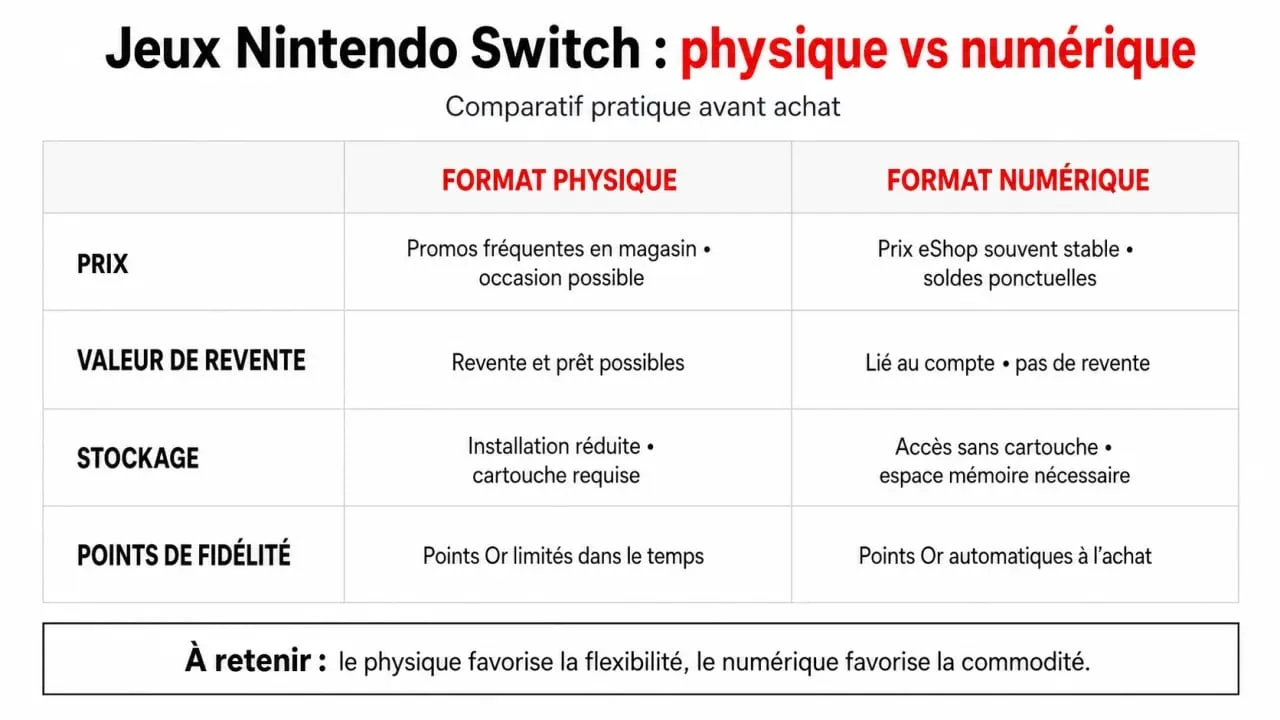 Jeux Nintendo Switch : physique vs numérique

Comparatif pratique avant achat

| | FORMAT PHYSIQUE | FORMAT NUMÉRIQUE |
|---|---|---|
| PRIX | Promos fréquentes en magasin • occasion possible | Prix eShop souvent stable • soldes ponctuelles |
| VALEUR DE REVENTE | Revente et prêt possibles | Lié au compte • pas de revente |
| STOCKAGE | Installation réduite • cartouche requise | Accès sans cartouche • espace mémoire nécessaire |
| POINTS DE FIDÉLITÉ | Points Or limités dans le temps | Points Or automatiques à l'achat |

À retenir : le physique favorise la flexibilité, le numérique favorise la commodité.